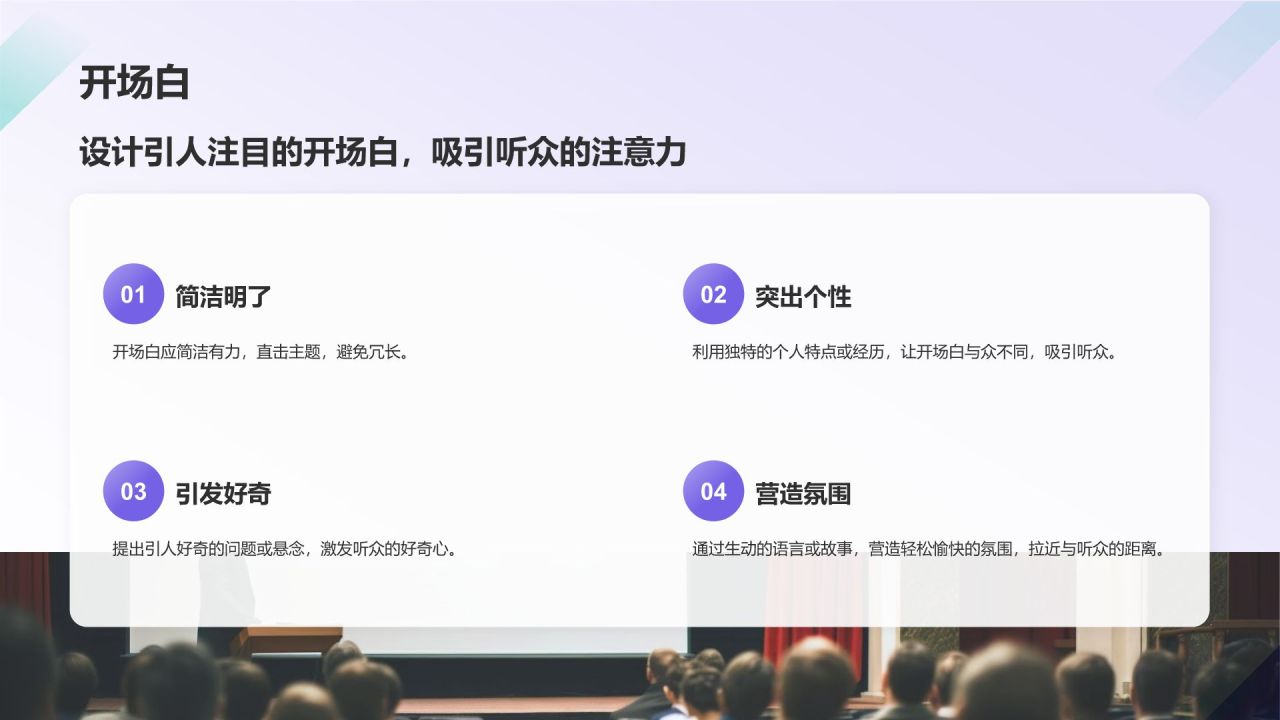 开场白

设计引人注目的开场白，吸引听众的注意力

01 简洁明了

开场白应简洁有力，直击主题，避免冗长。

02 突出个性

利用独特的个人特点或经历，让开场白与众不同，吸引听众。

03 引发好奇

提出引人好奇的问题或悬念，激发听众的好奇心。

04 营造氛围

通过生动的语言或故事，营造轻松愉快的氛围，拉近与听众的距离。